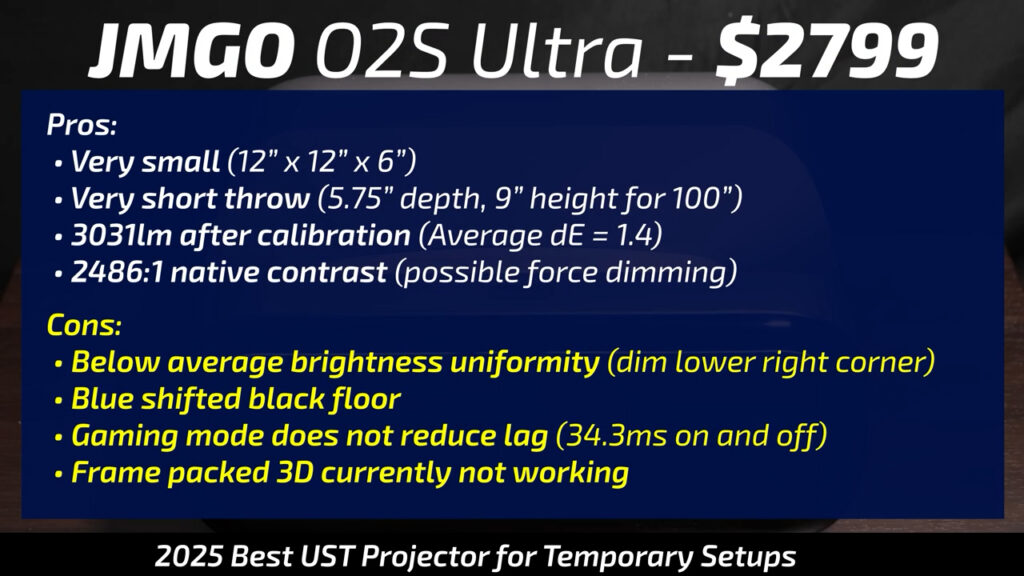 JMGO O2S Ultra - $2799

Pros:
• Very small (12" x 12" x 6")
• Very short throw (5.75" depth, 9" height for 100")
• 3031lm after calibration (Average dE = 1.4)
• 2486:1 native contrast (possible force dimming)

Cons:
• Below average brightness uniformity (dim lower right corner)
• Blue shifted black floor
• Gaming mode does not reduce lag (34.3ms on and off)
• Frame packed 3D currently not working

2025 Best UST Projector for Temporary Setups